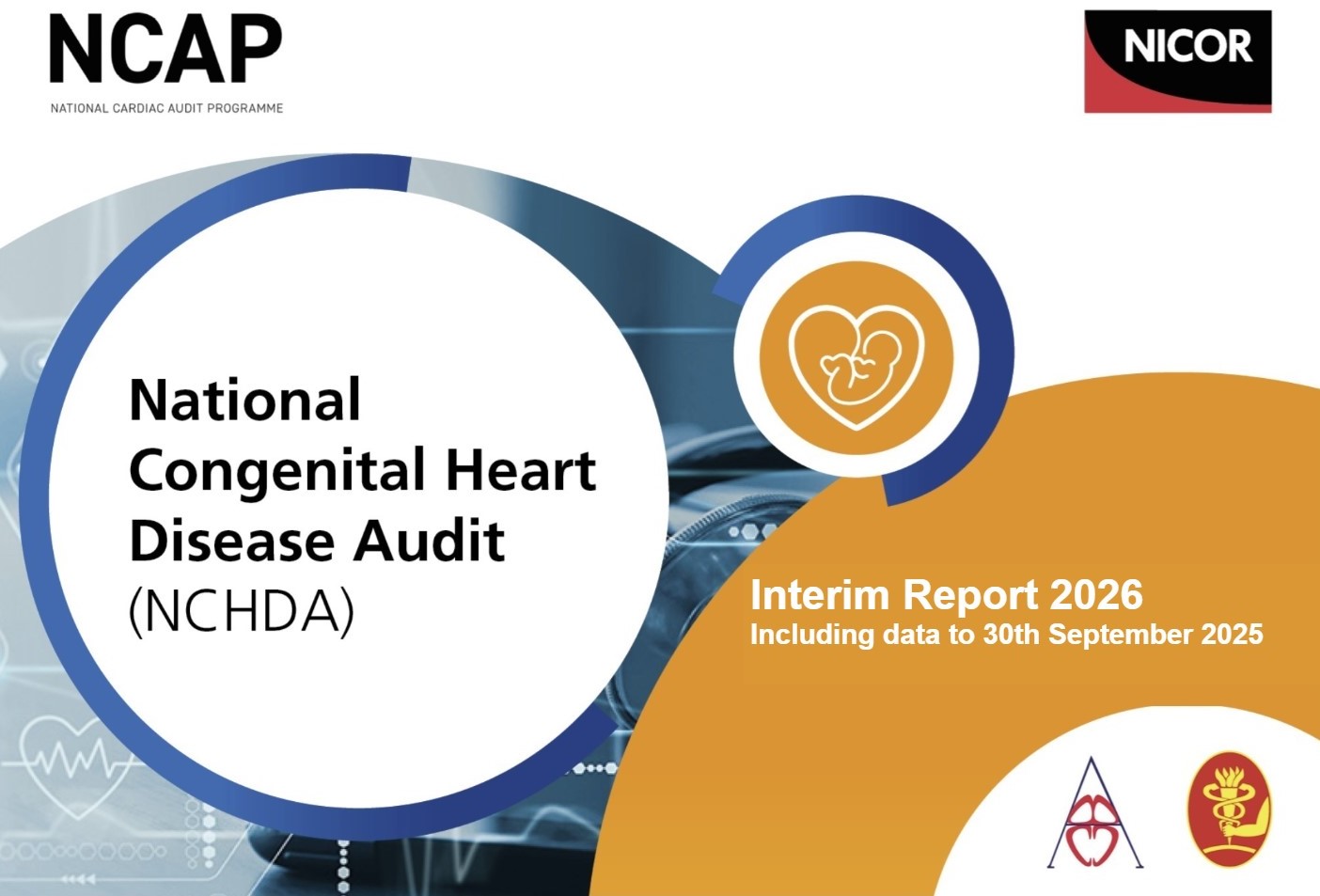 NCAP
NATIONAL CARDIAC AUDIT PROGRAMME

NICOR

National Congenital Heart Disease Audit (NCHDA)

Interim Report 2026
Including data to 30th September 2025